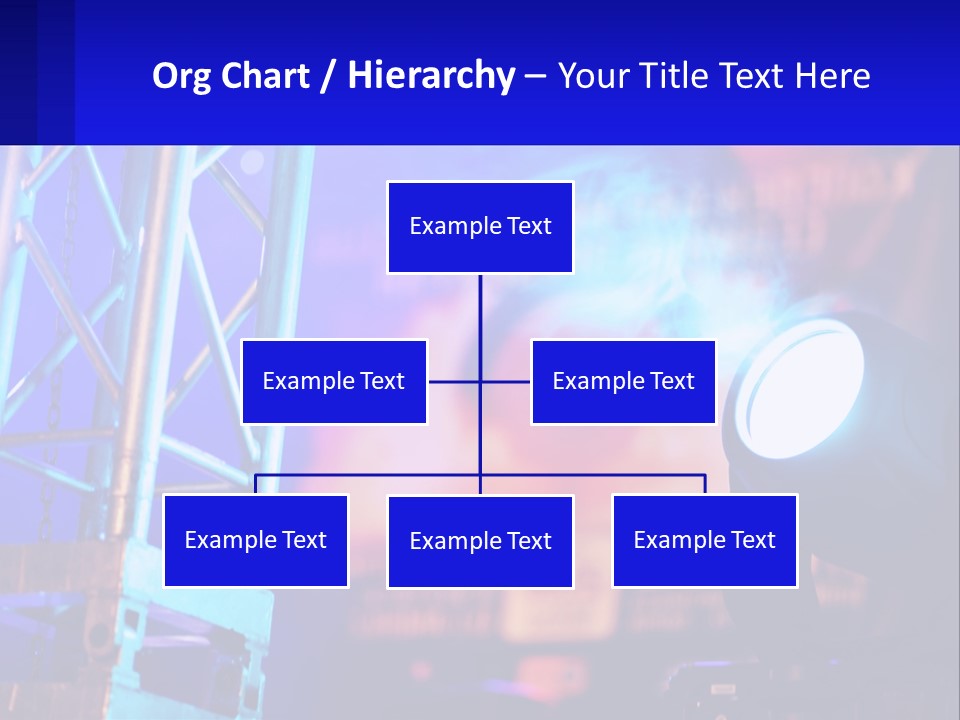 Org Chart / Hierarchy – Your Title Text Here

Example Text

Example Text

Example Text

Example Text

Example Text

Example Text